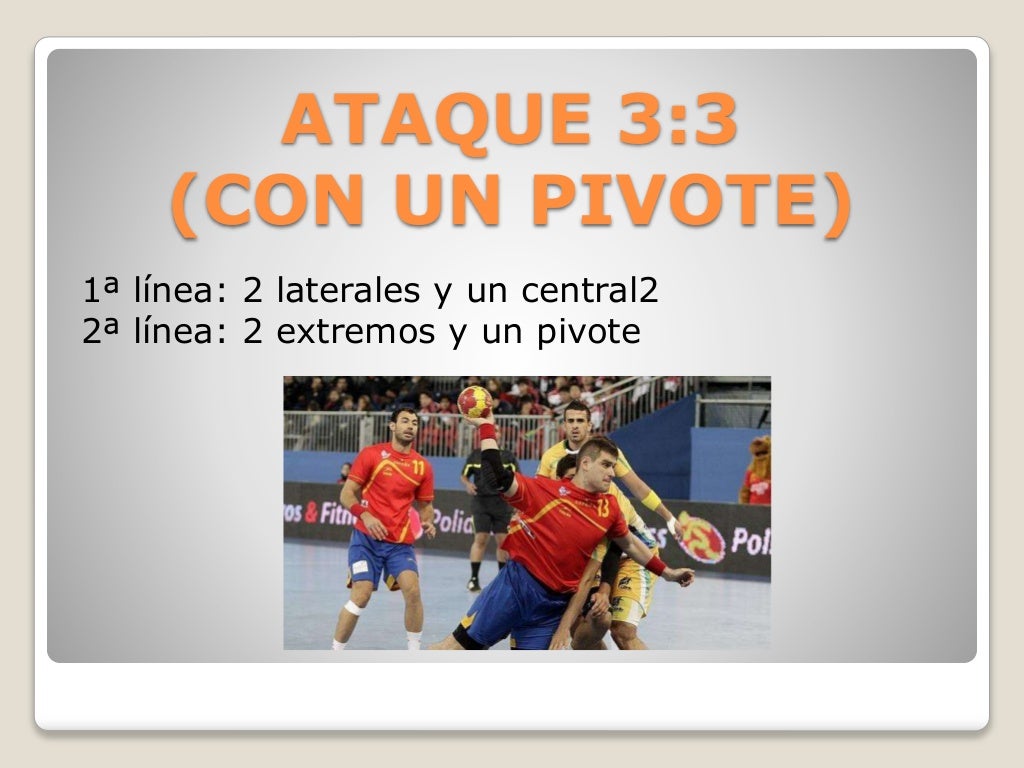 ATAQUE 3:3
(CON UN PIVOTE)

1ª línea: 2 laterales y un central2
2ª línea: 2 extremos y un pivote

11
13
os & Fitn
Polia
Pol